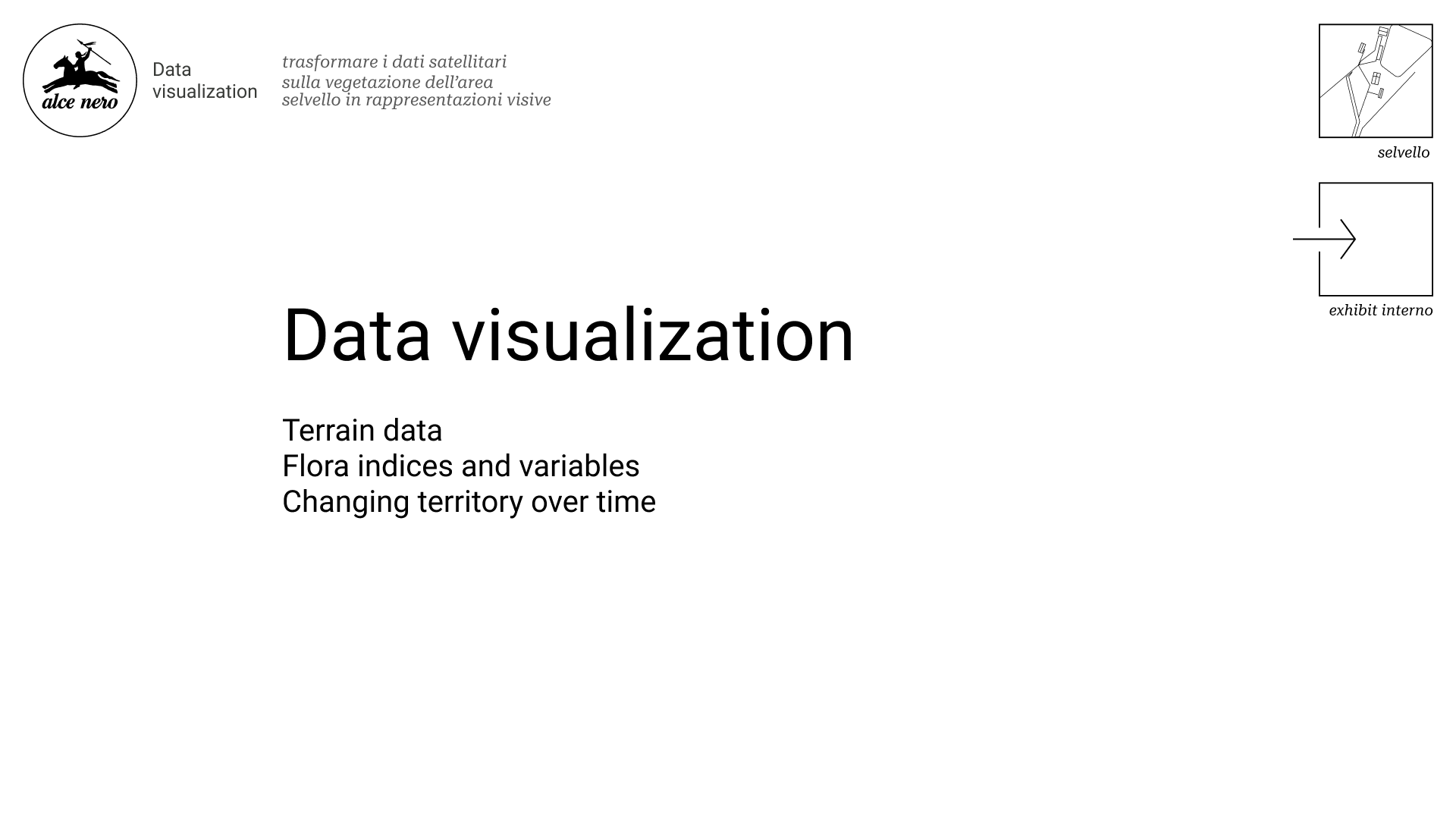 alce nero

Data visualization

trasformare i dati satellitari sulla vegetazione dell'area selvello in rappresentazioni visive

selvello

exhibit interno

Data visualization

Terrain data
Flora indices and variables
Changing territory over time